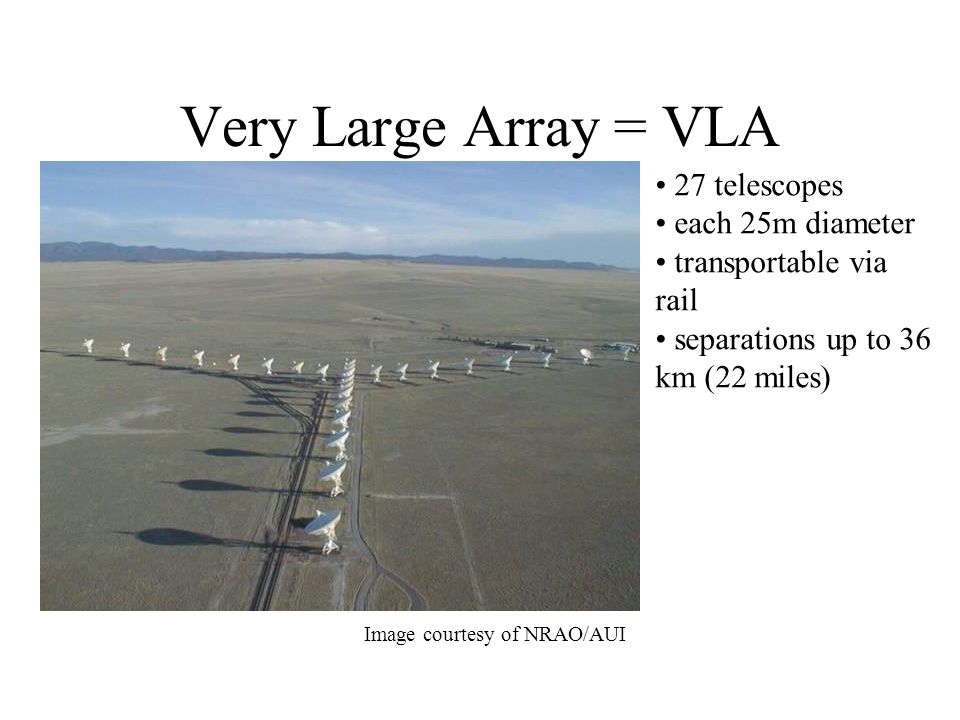 Very Large Array = VLA

• 27 telescopes
• each 25m diameter
• transportable via rail
• separations up to 36 km (22 miles)

Image courtesy of NRAO/AUI